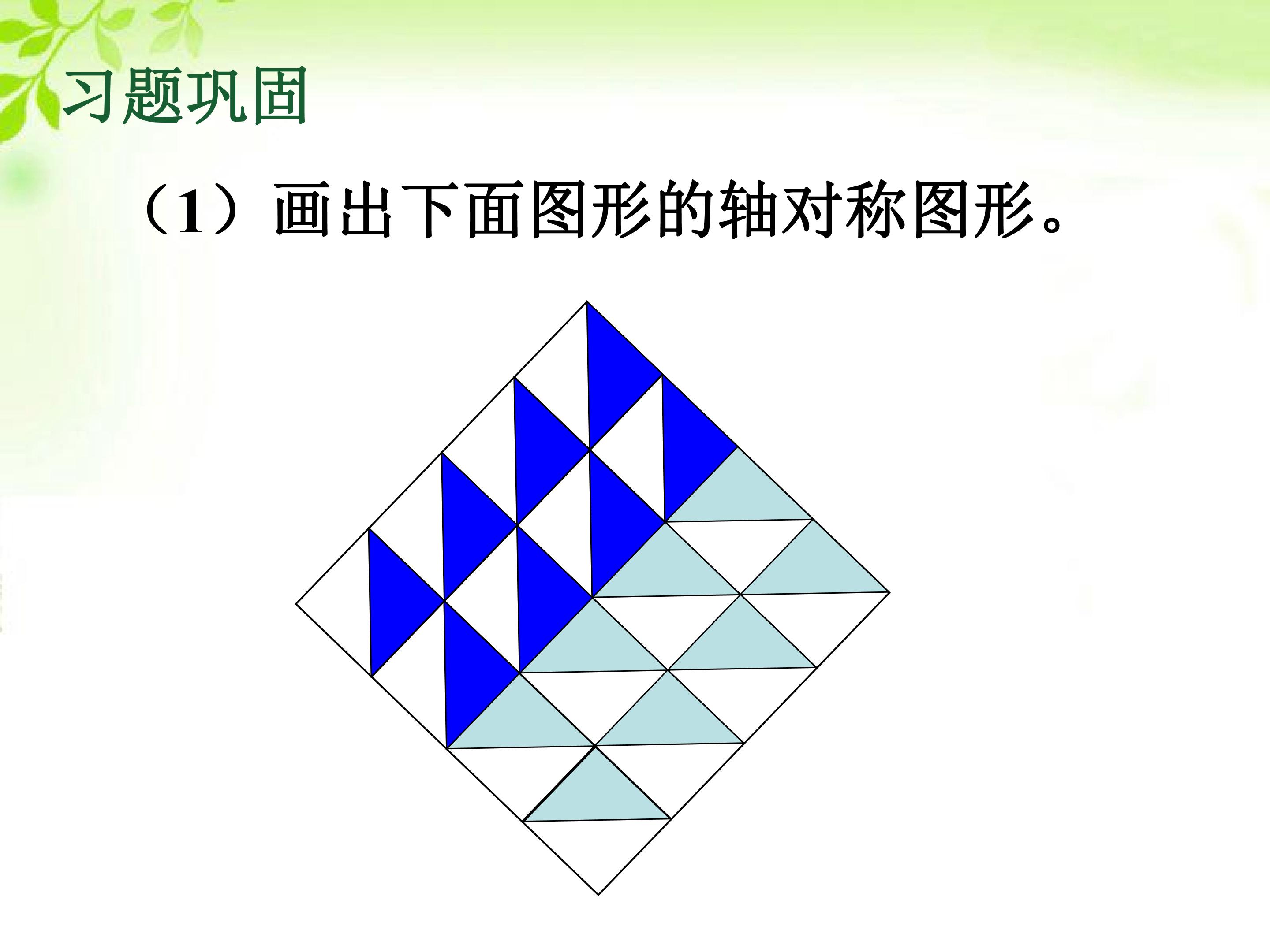 习题巩固

（1）画出下面图形的轴对称图形。